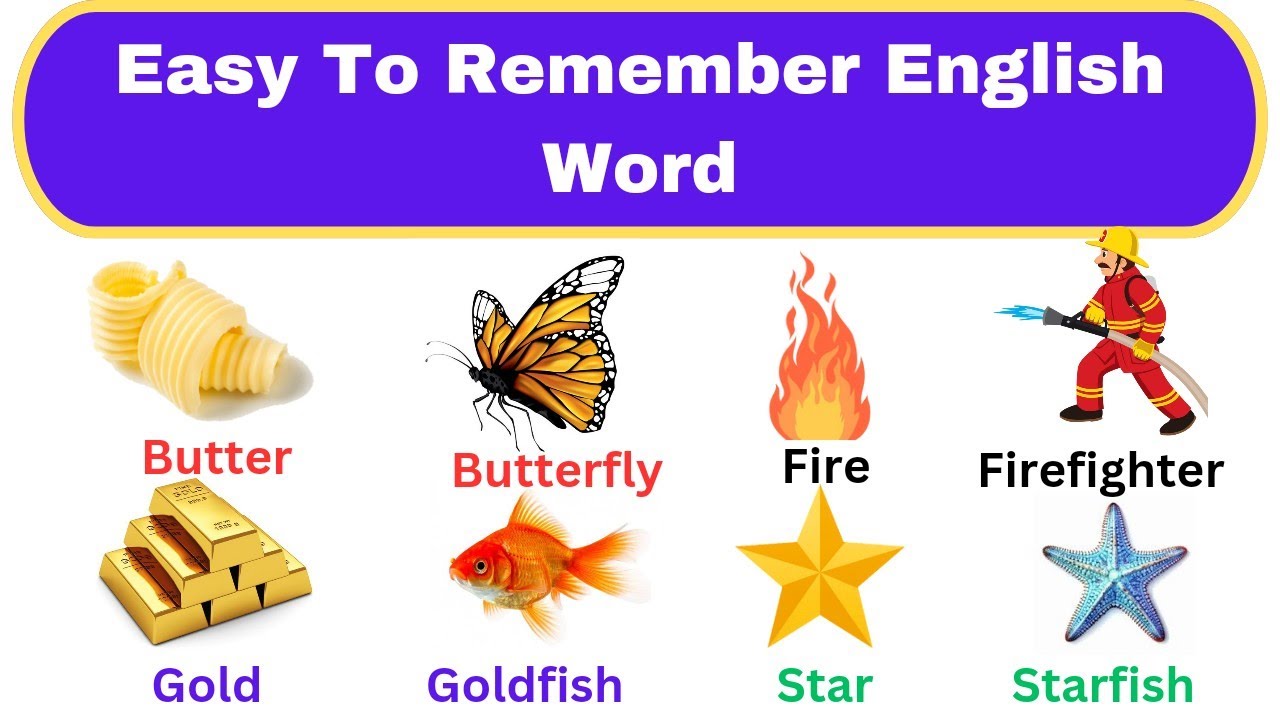 Easy To Remember English Word

Butter
Butterfly
Fire
Firefighter

Gold
Goldfish
Star
Starfish